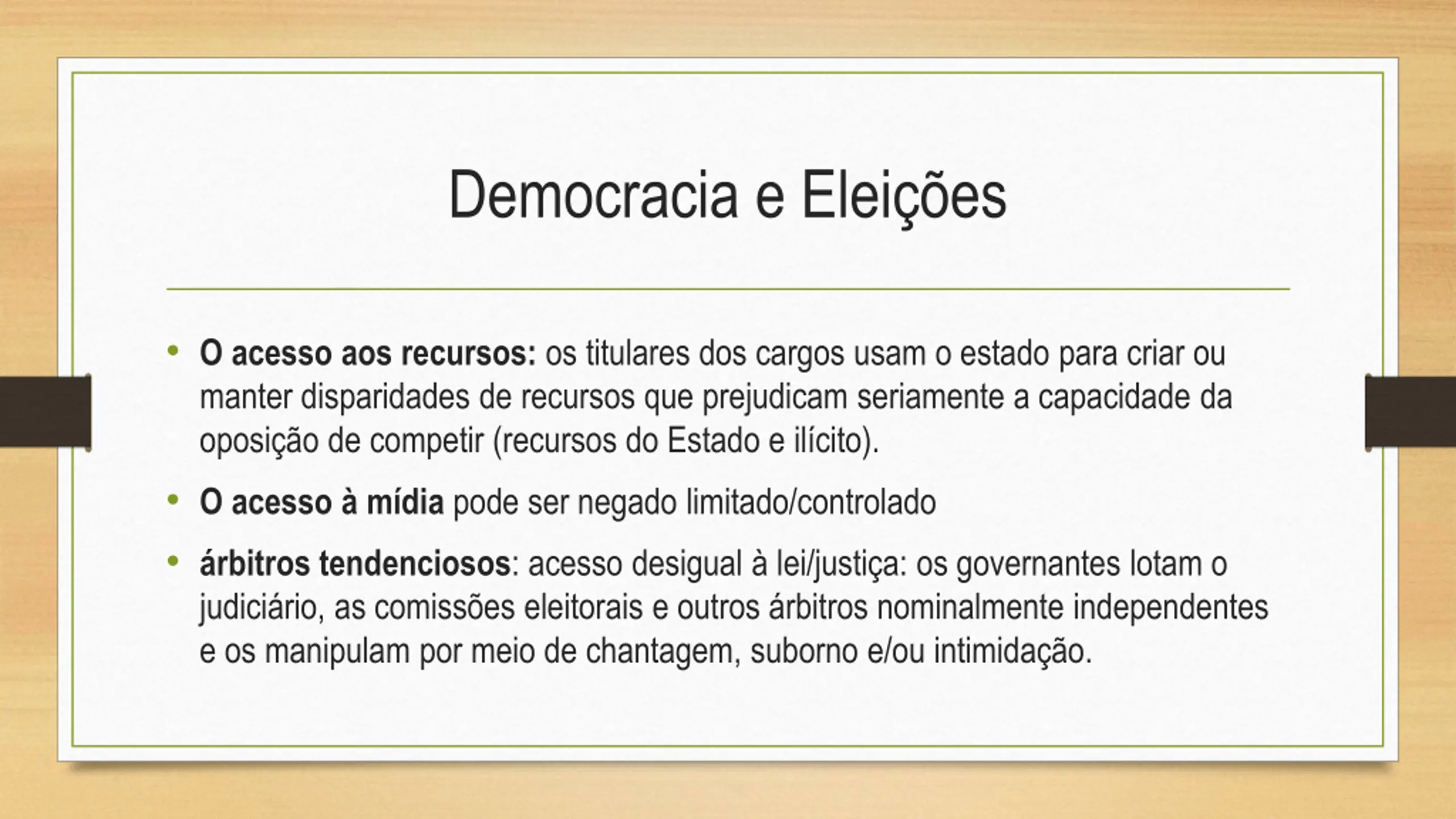 Democracia e Eleições

• O acesso aos recursos: os titulares dos cargos usam o estado para criar ou manter disparidades de recursos que prejudicam seriamente a capacidade da oposição de competir (recursos do Estado e ilícito).

• O acesso à mídia pode ser negado limitado/controlado

• árbitros tendenciosos: acesso desigual à lei/justiça: os governantes lotam o judiciário, as comissões eleitorais e outros árbitros nominalmente independentes e os manipulam por meio de chantagem, suborno e/ou intimidação.